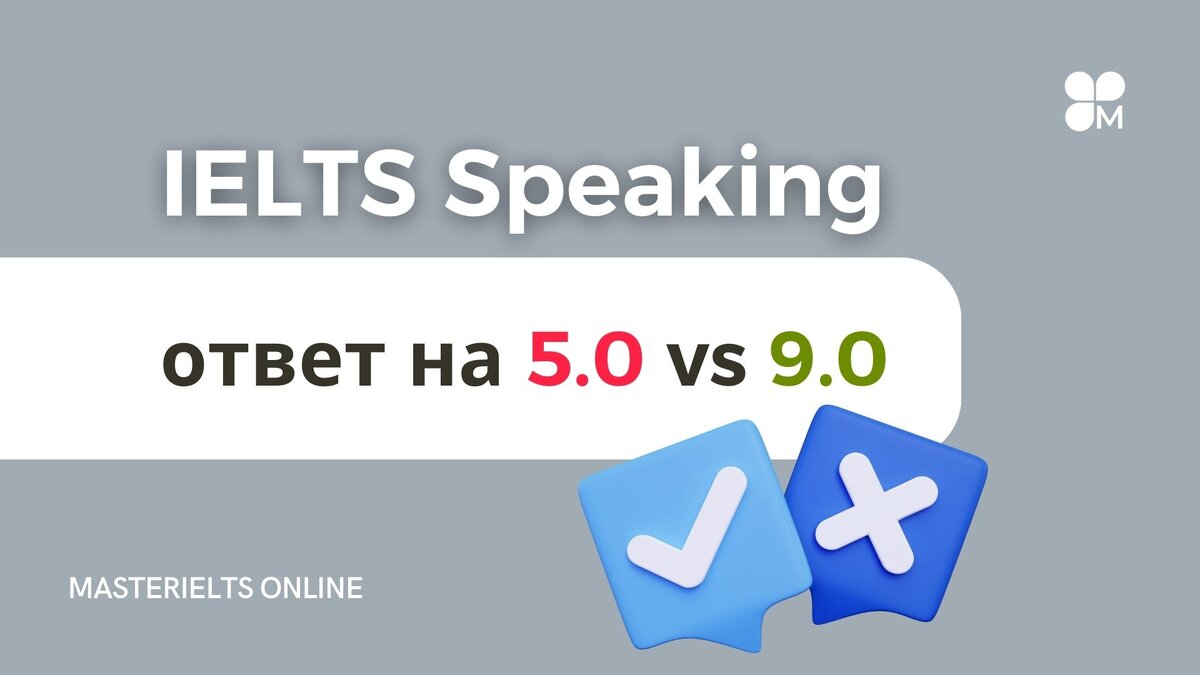 M

IELTS Speaking

ответ на 5.0 vs 9.0

MASTERIELTS ONLINE